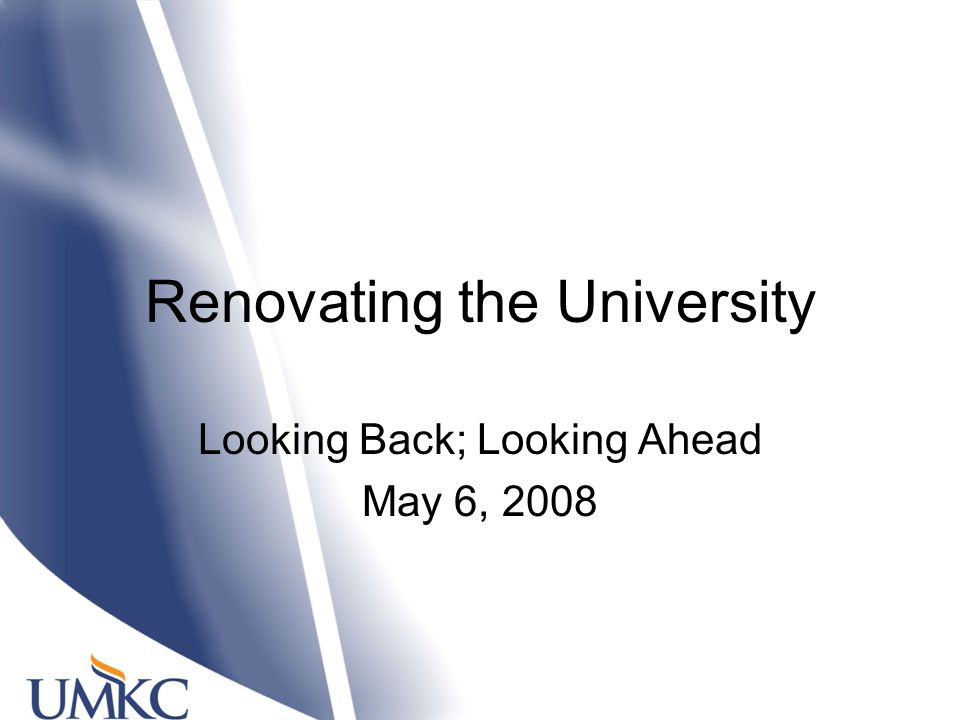 Renovating the University

Looking Back; Looking Ahead
May 6, 2008

UMKC